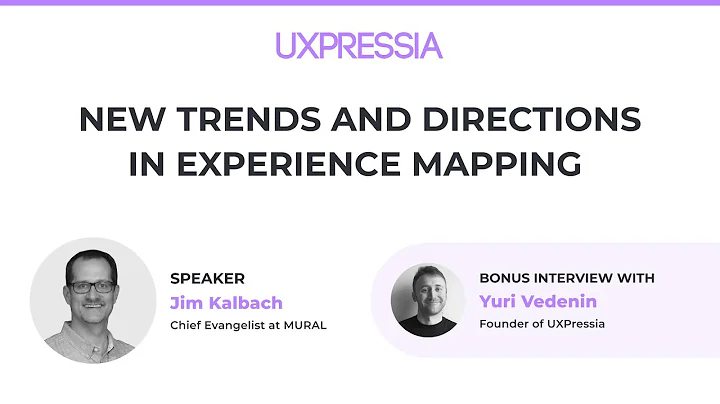 UXPRESSIA

NEW TRENDS AND DIRECTIONS IN EXPERIENCE MAPPING

SPEAKER
Jim Kalbach
Chief Evangelist at MURAL

BONUS INTERVIEW WITH
Yuri Vedenin
Founder of UXPressia